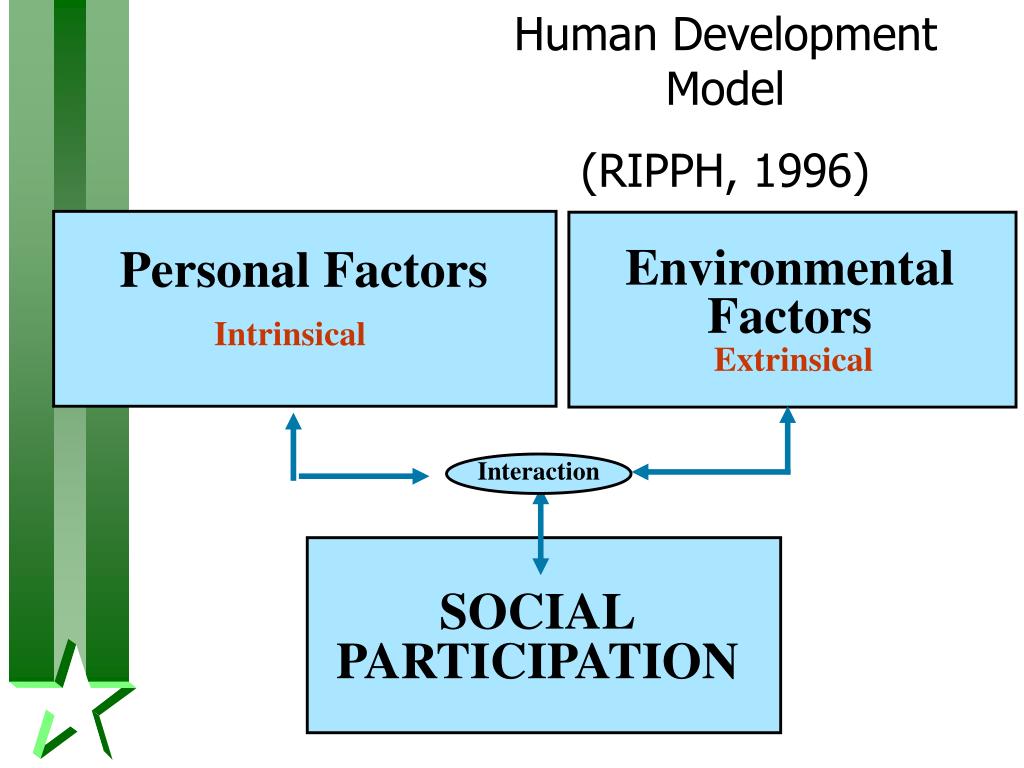 Human Development Model

(RIPPH, 1996)

Personal Factors
Intrinsical

Environmental Factors
Extrinsical

Interaction

SOCIAL PARTICIPATION